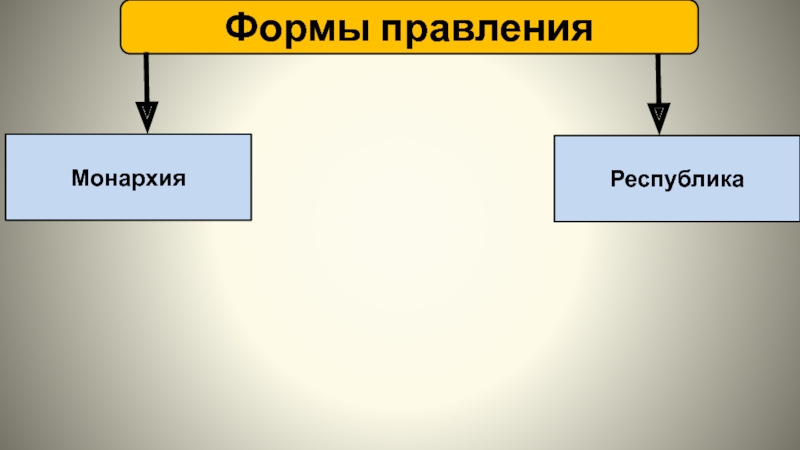 Формы правления

Монархия

Республика